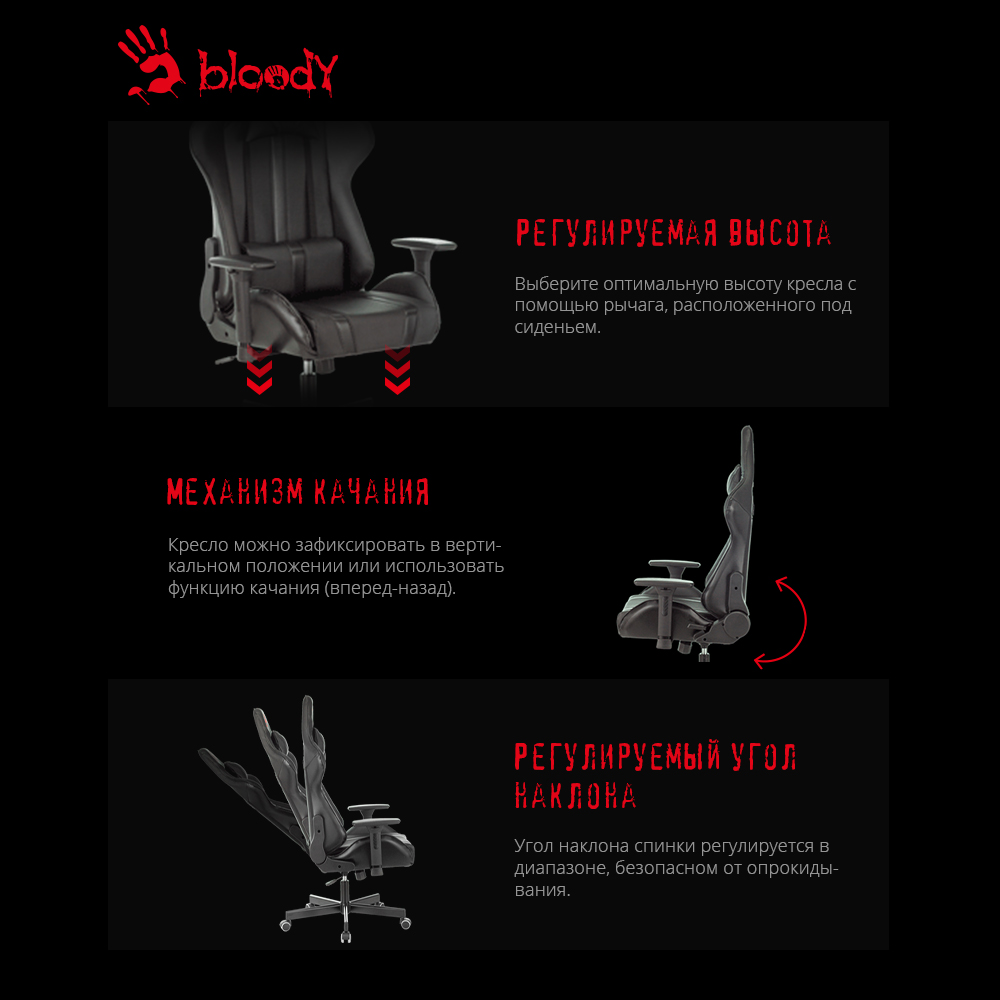 bloody

РЕГУЛИРУЕМАЯ ВЫСОТА

Выберите оптимальную высоту кресла с помощью рычага, расположенного под сиденьем.

МЕХАНИЗМ КАЧАНИЯ

Кресло можно зафиксировать в вертикальном положении или использовать функцию качания (вперед-назад).

РЕГУЛИРУЕМЫЙ УГОЛ НАКЛОНА

Угол наклона спинки регулируется в диапазоне, безопасном от опрокидывания.